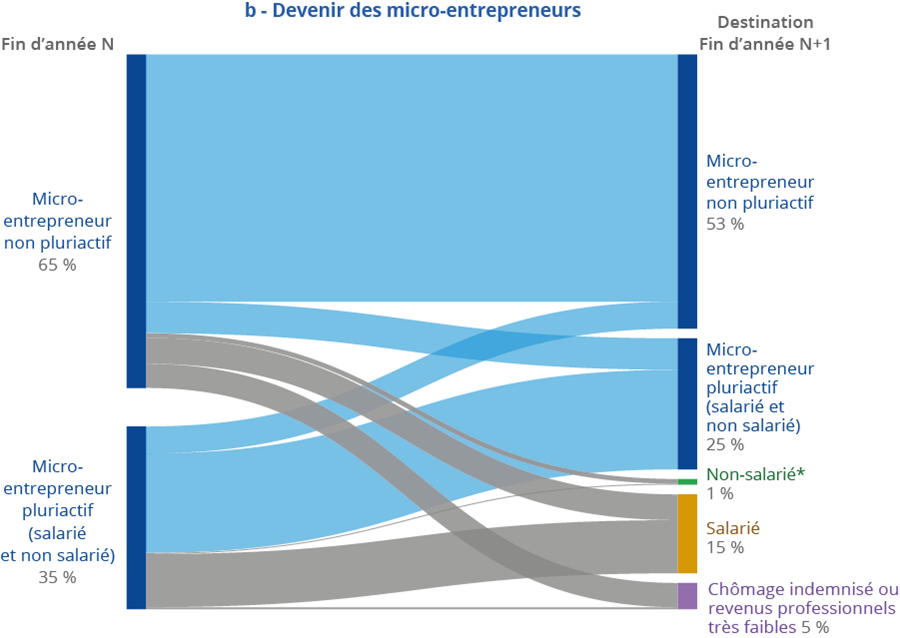 b - Devenir des micro-entrepreneurs

Fin d'année N

Destination
Fin d'année N+1

Micro-entrepreneur non pluriactif
65 %

Micro-entrepreneur pluriactif (salarié et non salarié)
35 %

Micro-entrepreneur non pluriactif
53 %

Micro-entrepreneur pluriactif (salarié et non salarié)
25 %

Non-salarié*
1 %

Salarié
15 %

Chômage indemnisé ou revenus professionnels très faibles 5 %